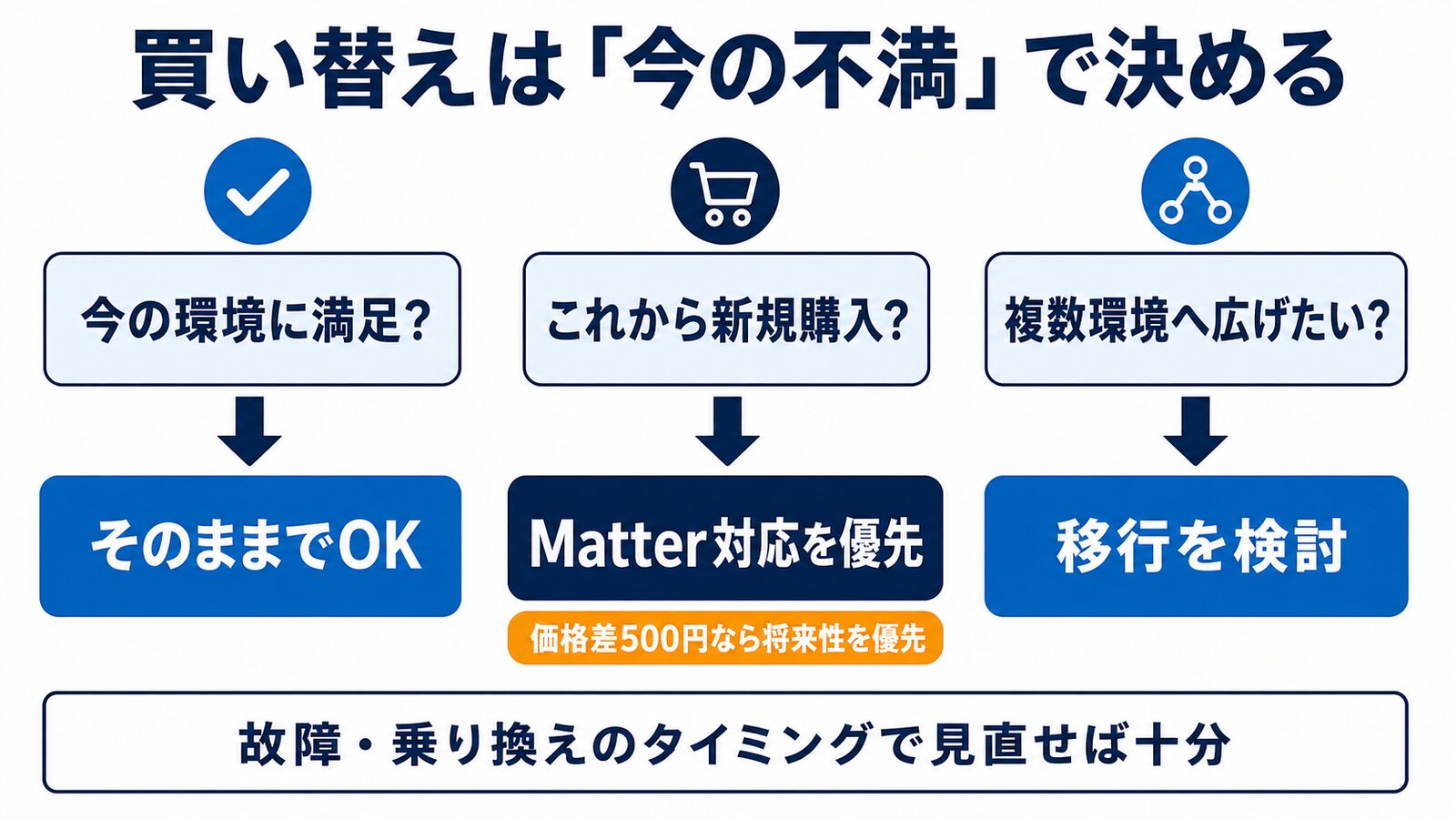 買い替えは「今の不満」で決める

今の環境に満足?

そのままでOK

これから新規購入?

Matter対応を優先

価格差500円なら将来性を優先

複数環境へ広げたい?

移行を検討

故障・乗り換えのタイミングで見直せば十分